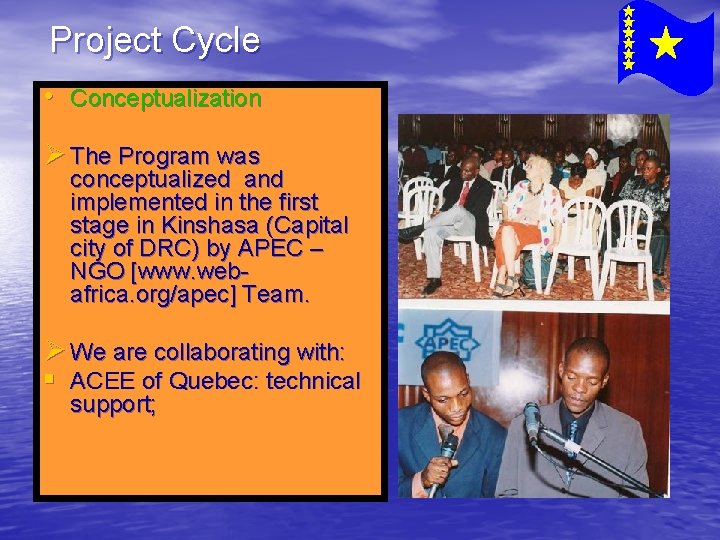 Project Cycle

• Conceptualization

➢ The Program was conceptualized and implemented in the first stage in Kinshasa (Capital city of DRC) by APEC – NGO [www.web-africa.org/apec] Team.

➢ We are collaborating with:
▪ ACEE of Quebec: technical support;

APEC